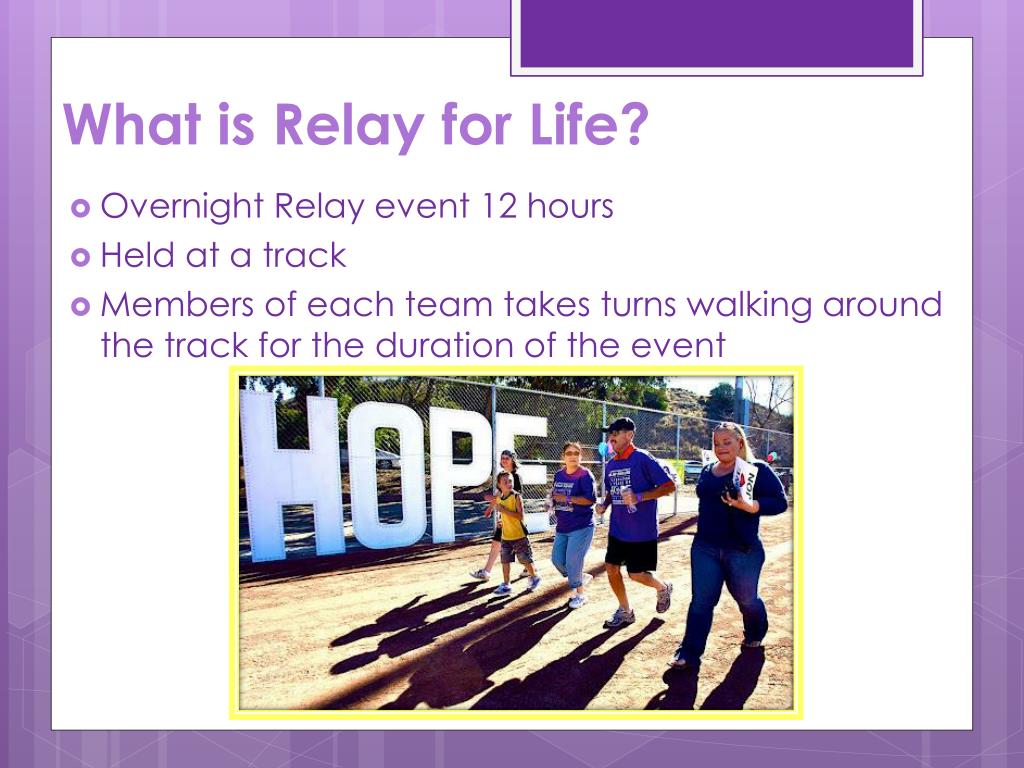 What is Relay for Life?

Overnight Relay event 12 hours

Held at a track

Members of each team takes turns walking around the track for the duration of the event

HOPE